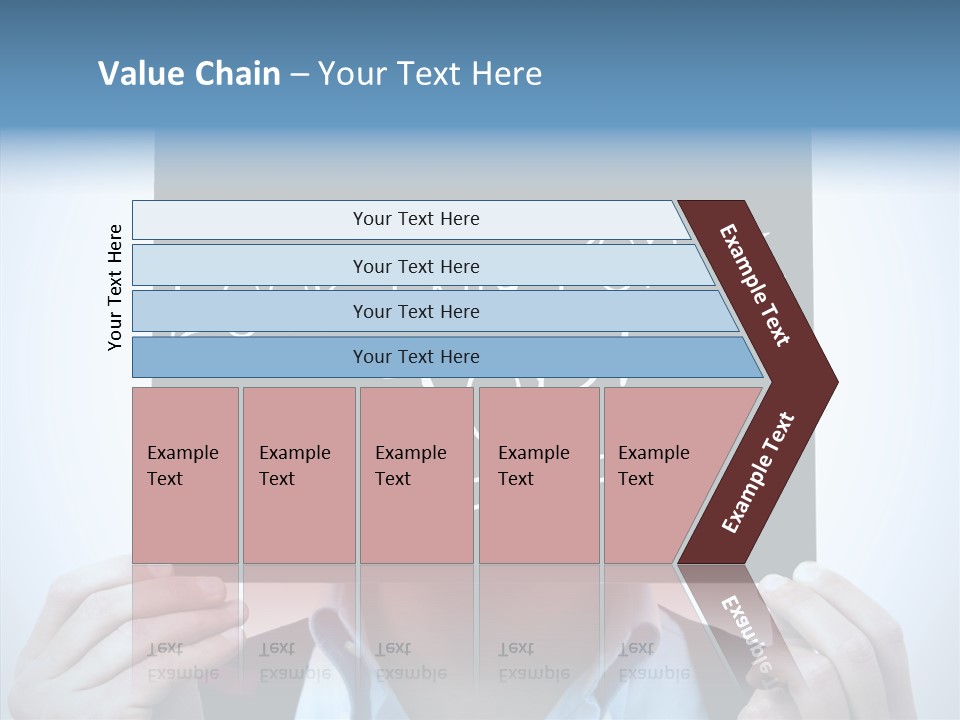 Value Chain – Your Text Here

Your Text Here

Your Text Here

Your Text Here

Your Text Here

Your Text Here

Example Text

Example Text

Example Text

Example Text

Example Text

Example Text

Example Text